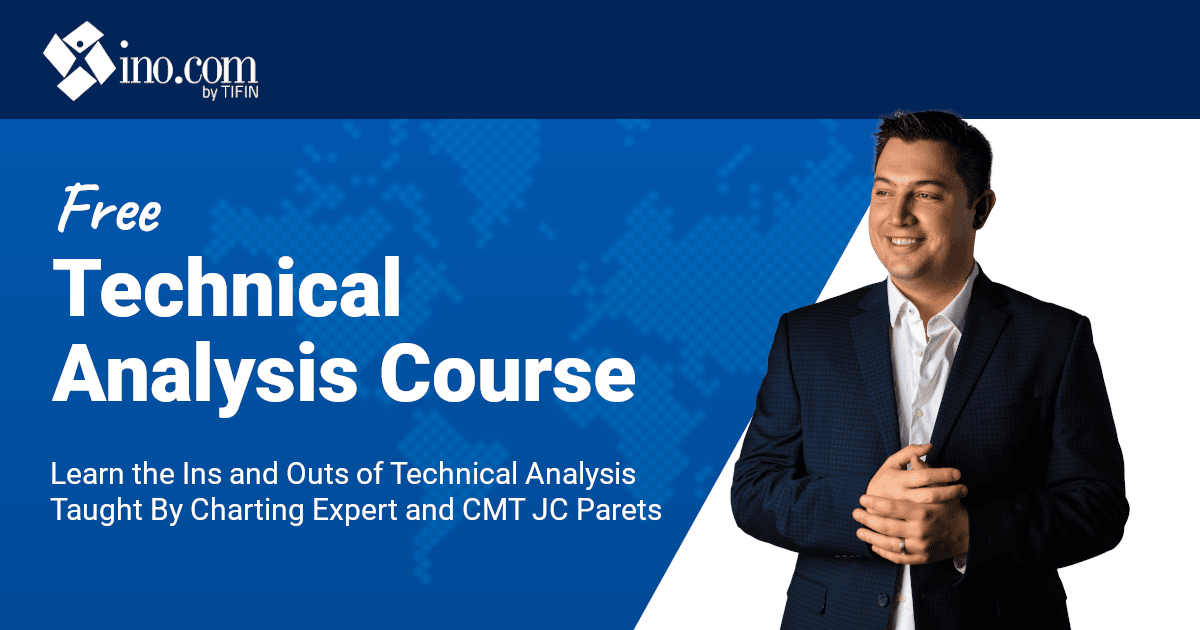 ino.com
by TIFIN

Free
Technical Analysis Course

Learn the Ins and Outs of Technical Analysis Taught By Charting Expert and CMT JC Parets